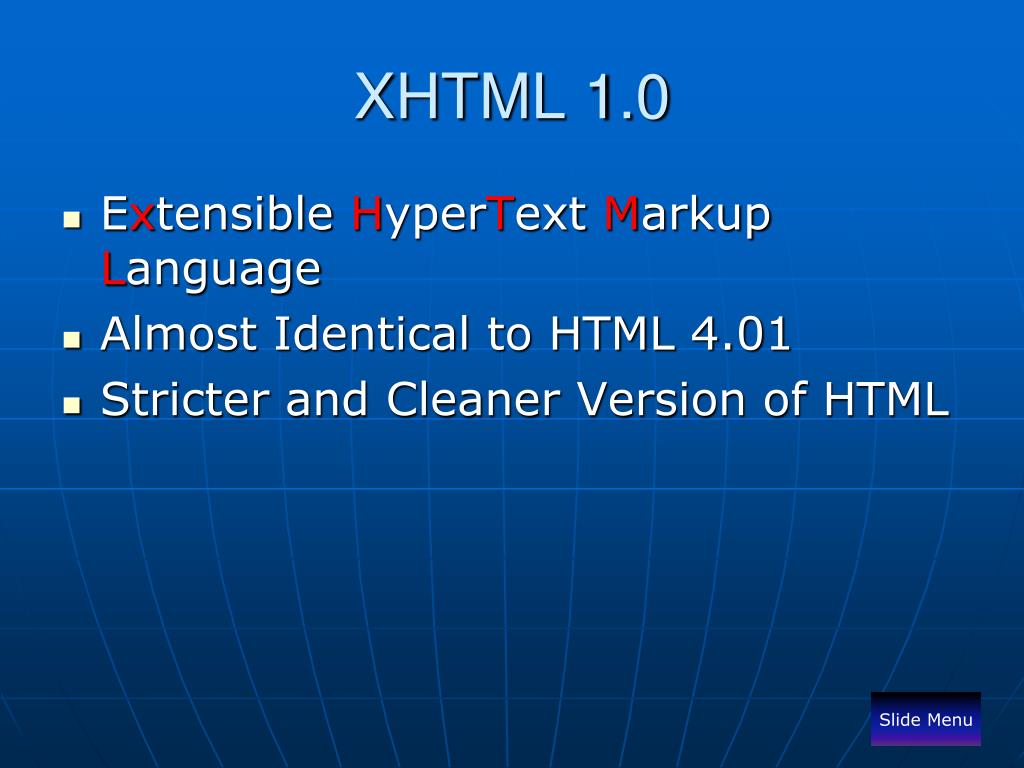 XHTML 1.0

- Extensible HyperText Markup Language
- Almost Identical to HTML 4.01
- Stricter and Cleaner Version of HTML

Slide Menu